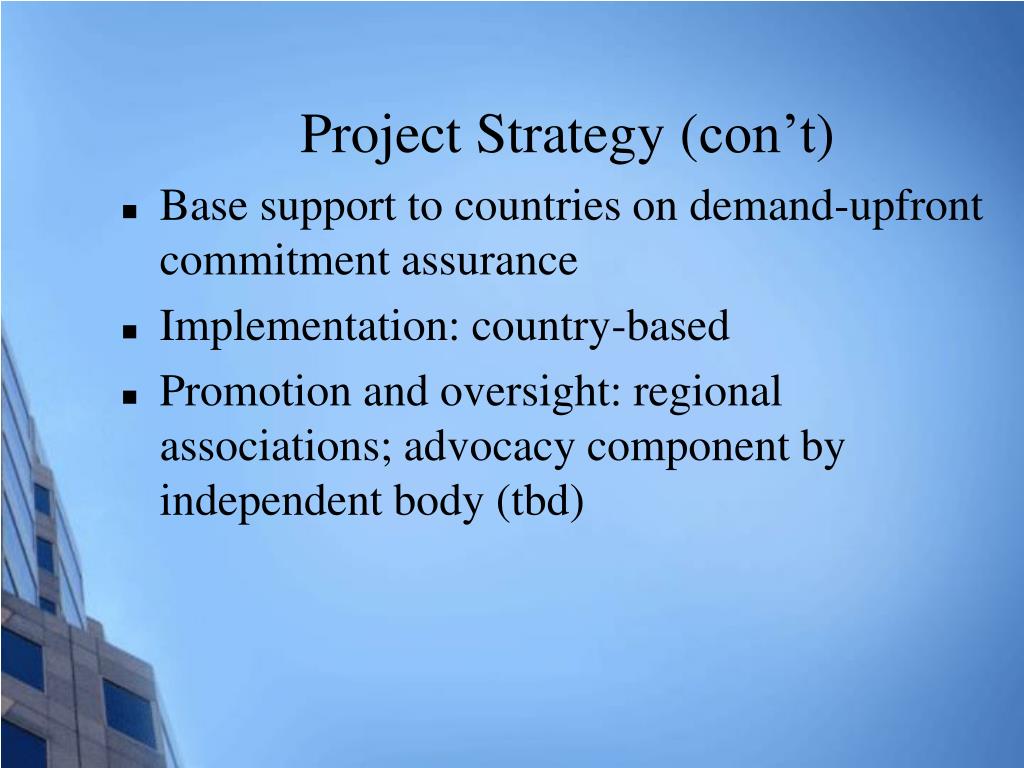 Project Strategy (con’t)

- Base support to countries on demand-upfront commitment assurance
- Implementation: country-based
- Promotion and oversight: regional associations; advocacy component by independent body (tbd)